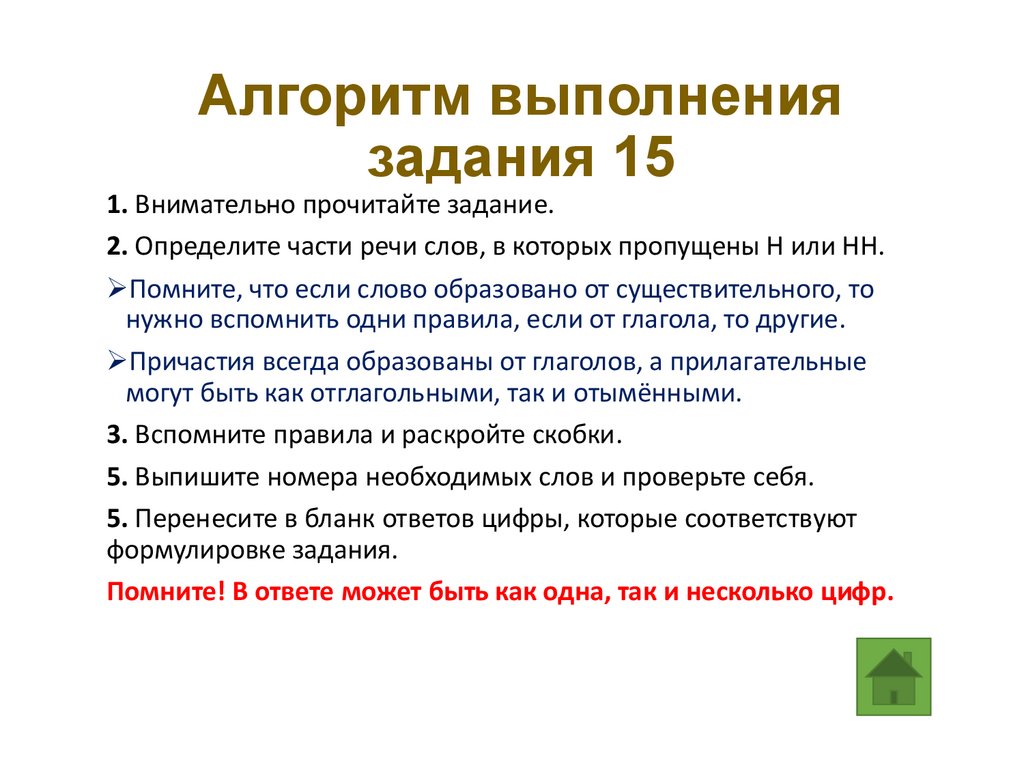 Алгоритм выполнения задания 15

1. Внимательно прочитайте задание.

2. Определите части речи слов, в которых пропущены Н или НН.

➢Помните, что если слово образовано от существительного, то нужно вспомнить одни правила, если от глагола, то другие.

➢Причастия всегда образованы от глаголов, а прилагательные могут быть как отглагольными, так и отымёнными.

3. Вспомните правила и раскройте скобки.

5. Выпишите номера необходимых слов и проверьте себя.

5. Перенесите в бланк ответов цифры, которые соответствуют формулировке задания.

Помните! В ответе может быть как одна, так и несколько цифр.